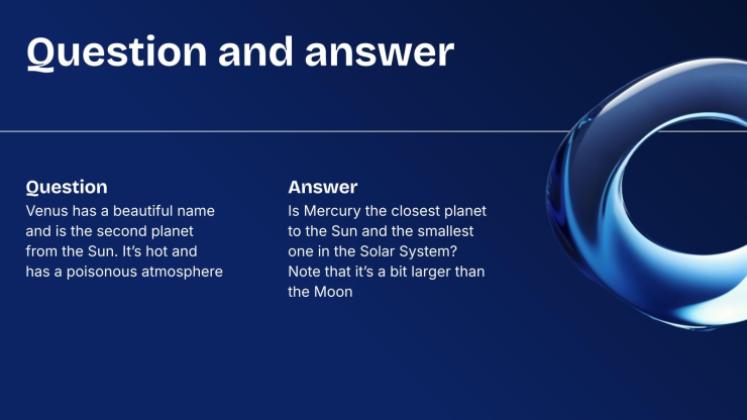 Question and answer

Question
Venus has a beautiful name and is the second planet from the Sun. It's hot and has a poisonous atmosphere

Answer
Is Mercury the closest planet to the Sun and the smallest one in the Solar System? Note that it's a bit larger than the Moon